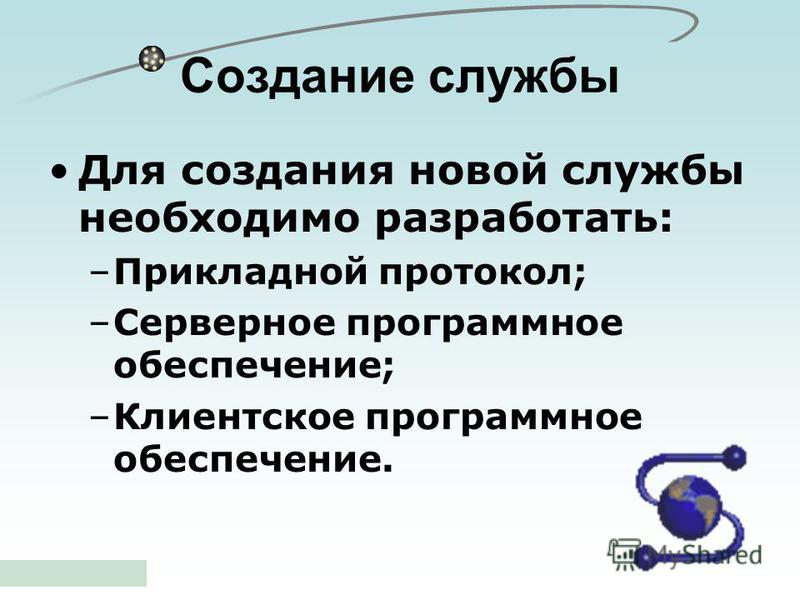 Создание службы

• Для создания новой службы необходимо разработать:

– Прикладной протокол;

– Серверное программное обеспечение;

– Клиентское программное обеспечение.

MyShared